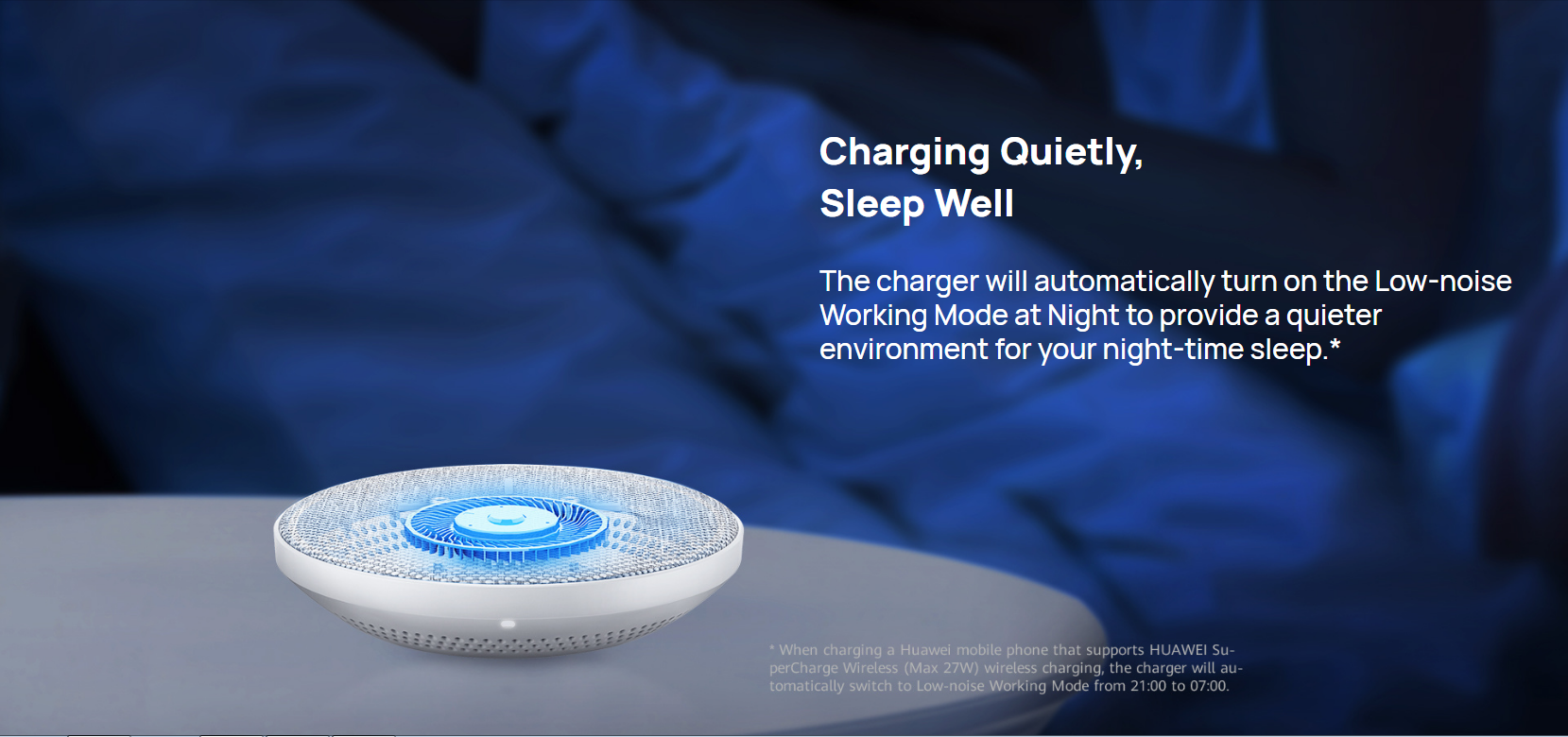 Charging Quietly,
Sleep Well

The charger will automatically turn on the Low-noise Working Mode at Night to provide a quieter environment for your night-time sleep.*

* When charging a Huawei mobile phone that supports HUAWEI SuperCharge Wireless (Max 27W) wireless charging, the charger will automatically switch to Low-noise Working Mode from 21:00 to 07:00.